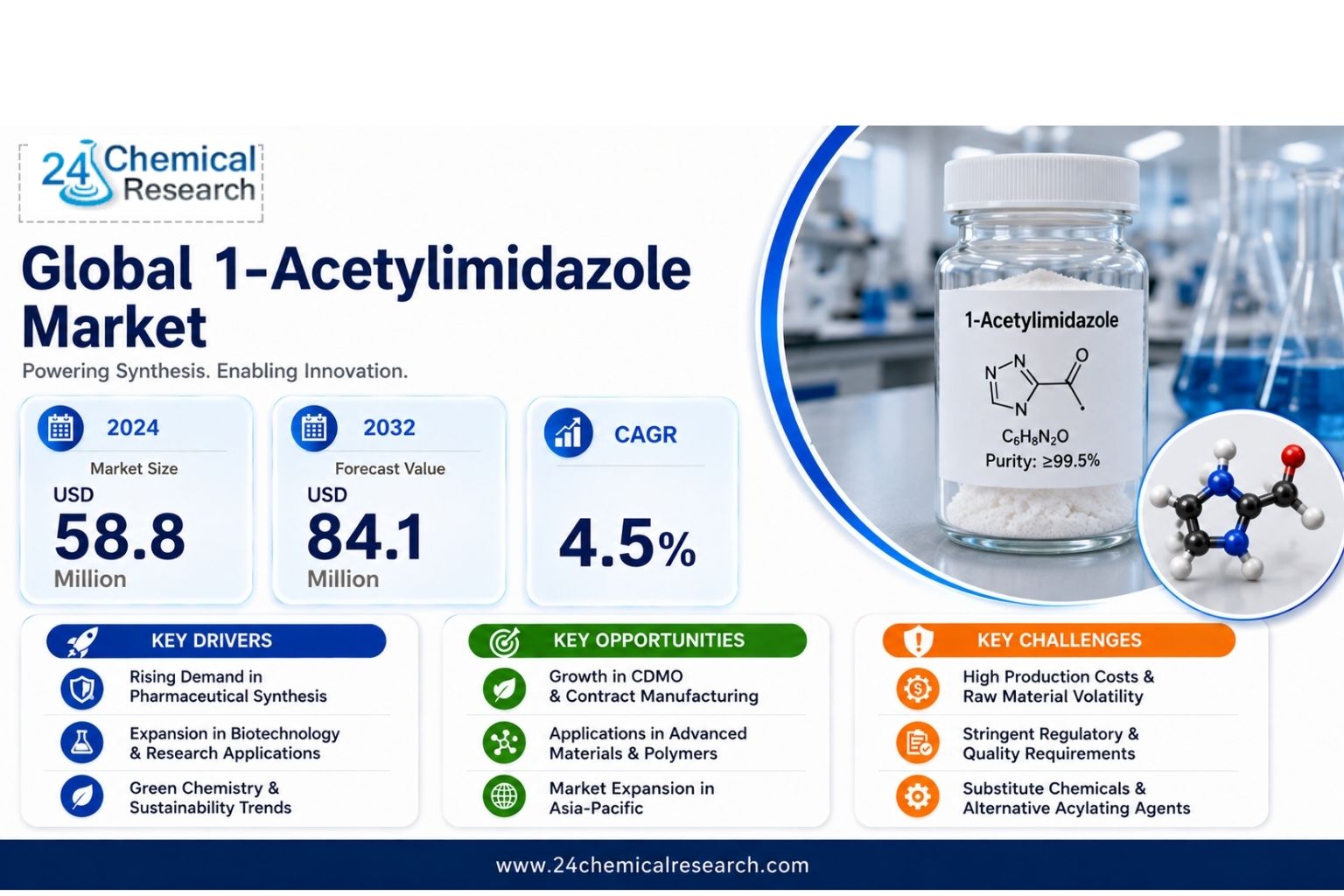 24 Chemical Research

Global 1-Acetylimidazole Market

Powering Synthesis. Enabling Innovation.

2024
Market Size
USD
58.8
Million

2032
Forecast Value
USD
84.1
Million

CAGR
4.5%

1-Acetylimidazole
N N N O
$C_6H_8N_2O$
Purity: ≥99.5%

KEY DRIVERS
Rising Demand in Pharmaceutical Synthesis
Expansion in Biotechnology & Research Applications
Green Chemistry & Sustainability Trends

KEY OPPORTUNITIES
Growth in CDMO & Contract Manufacturing
Applications in Advanced Materials & Polymers
Market Expansion in Asia-Pacific

KEY CHALLENGES
High Production Costs & Raw Material Volatility
Stringent Regulatory & Quality Requirements
Substitute Chemicals & Alternative Acylating Agents

www.24chemicalresearch.com